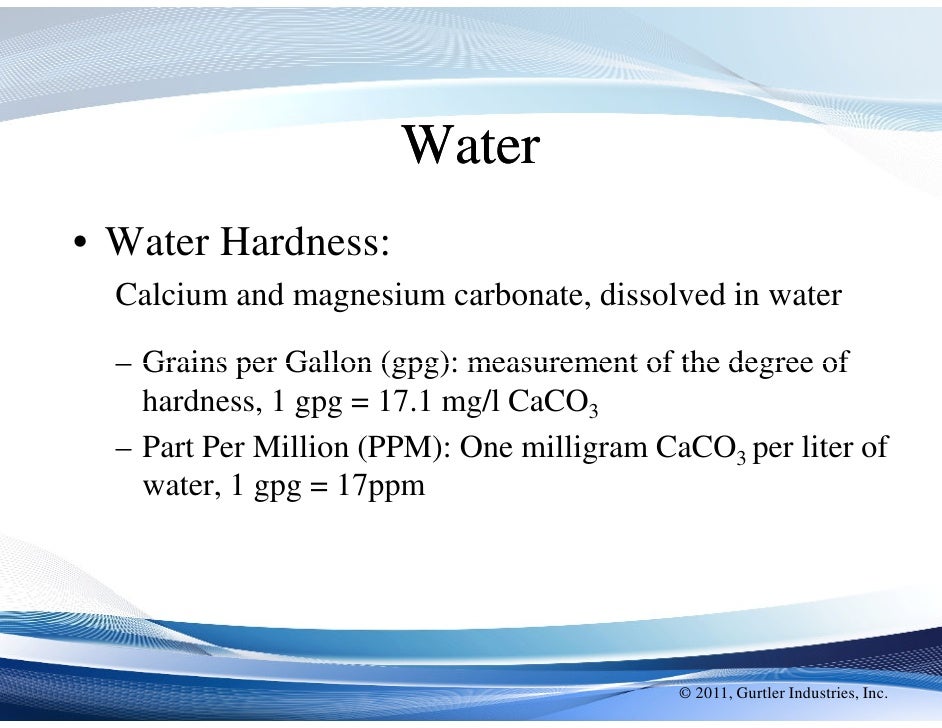 Water

• Water Hardness:

Calcium and magnesium carbonate, dissolved in water

– Grains per Gallon (gpg): measurement of the degree of hardness, 1 gpg = 17.1 mg/l $CaCO_3$

– Part Per Million (PPM): One milligram $CaCO_3$ per liter of water, 1 gpg = 17ppm

© 2011, Gurtler Industries, Inc.